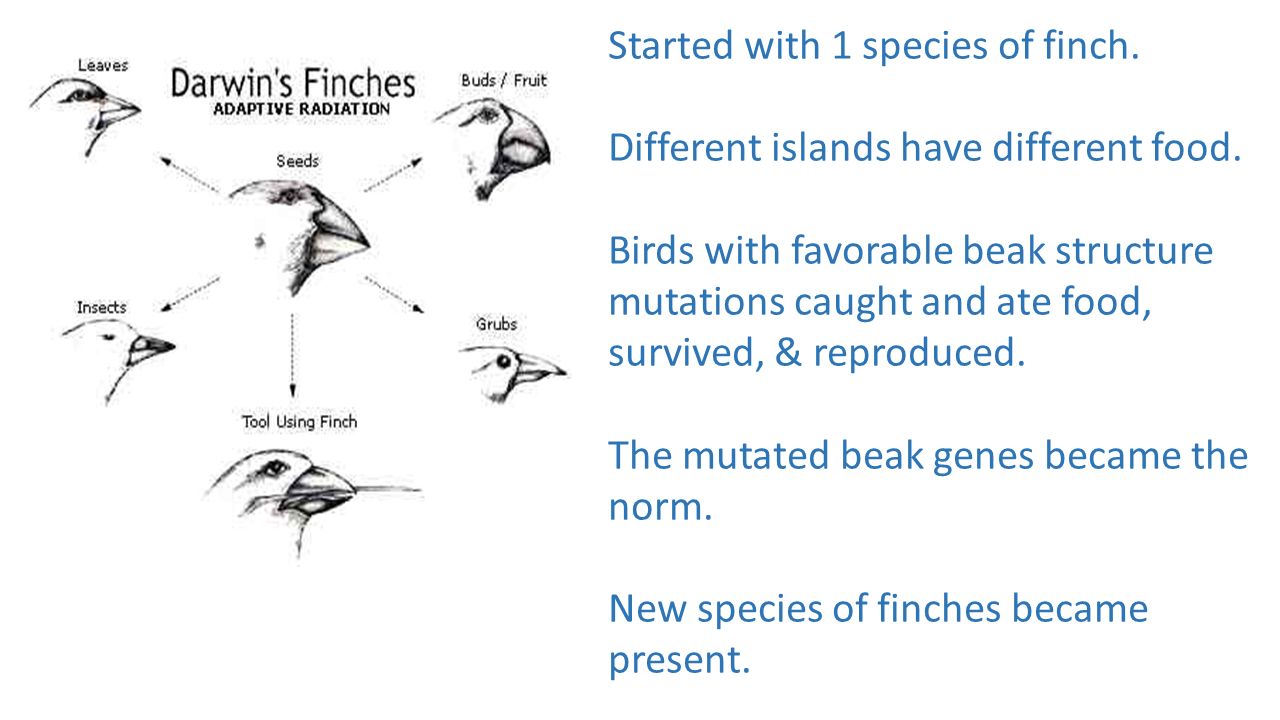 Leaves

Darwin's Finches
ADAPTIVE RADIATION

Buds / Fruit

Seeds

Insects

Grubs

Tool Using Finch

Started with 1 species of finch.

Different islands have different food.

Birds with favorable beak structure mutations caught and ate food, survived, & reproduced.

The mutated beak genes became the norm.

New species of finches became present.